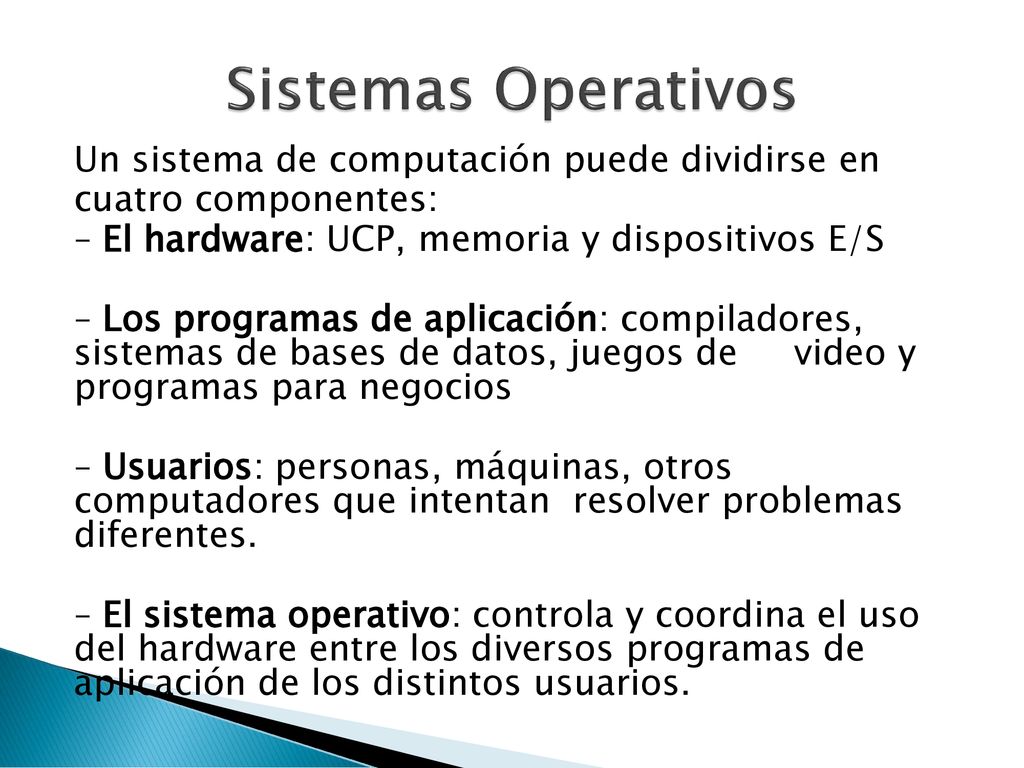 Sistemas Operativos

Un sistema de computación puede dividirse en cuatro componentes:

– El hardware: UCP, memoria y dispositivos E/S

– Los programas de aplicación: compiladores, sistemas de bases de datos, juegos de video y programas para negocios

– Usuarios: personas, máquinas, otros computadores que intentan resolver problemas diferentes.

– El sistema operativo: controla y coordina el uso del hardware entre los diversos programas de aplicación de los distintos usuarios.